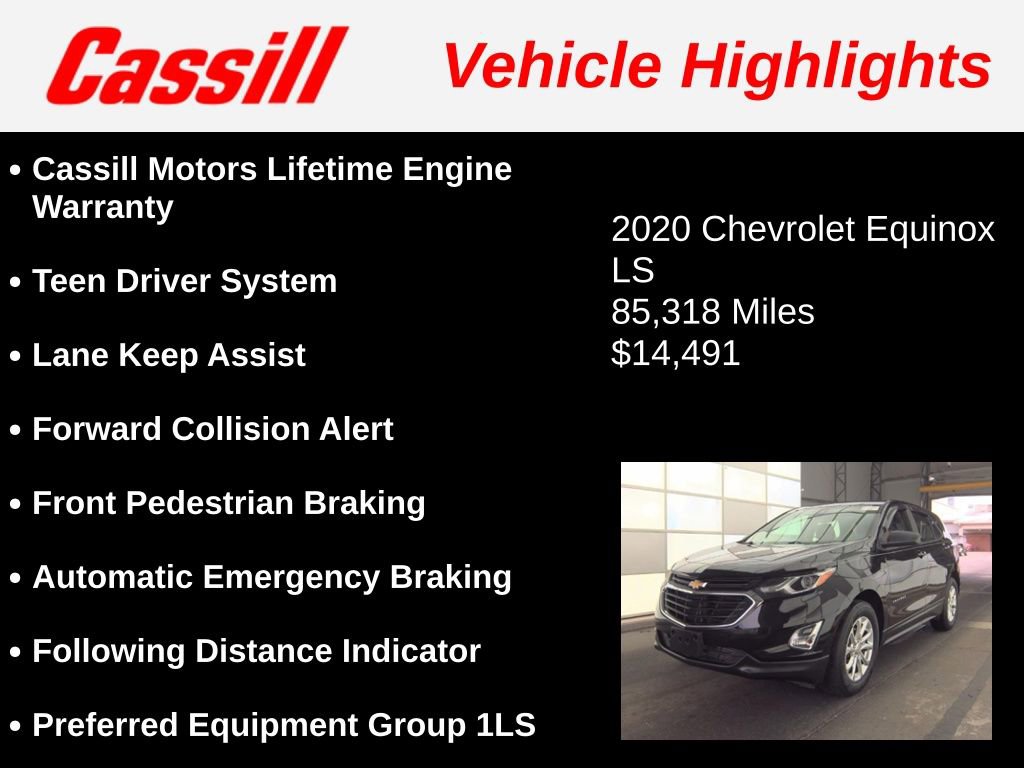 Cassill

Vehicle Highlights

• Cassill Motors Lifetime Engine Warranty

• Teen Driver System

• Lane Keep Assist

• Forward Collision Alert

• Front Pedestrian Braking

• Automatic Emergency Braking

• Following Distance Indicator

• Preferred Equipment Group 1LS

2020 Chevrolet Equinox LS
85,318 Miles
$14,491